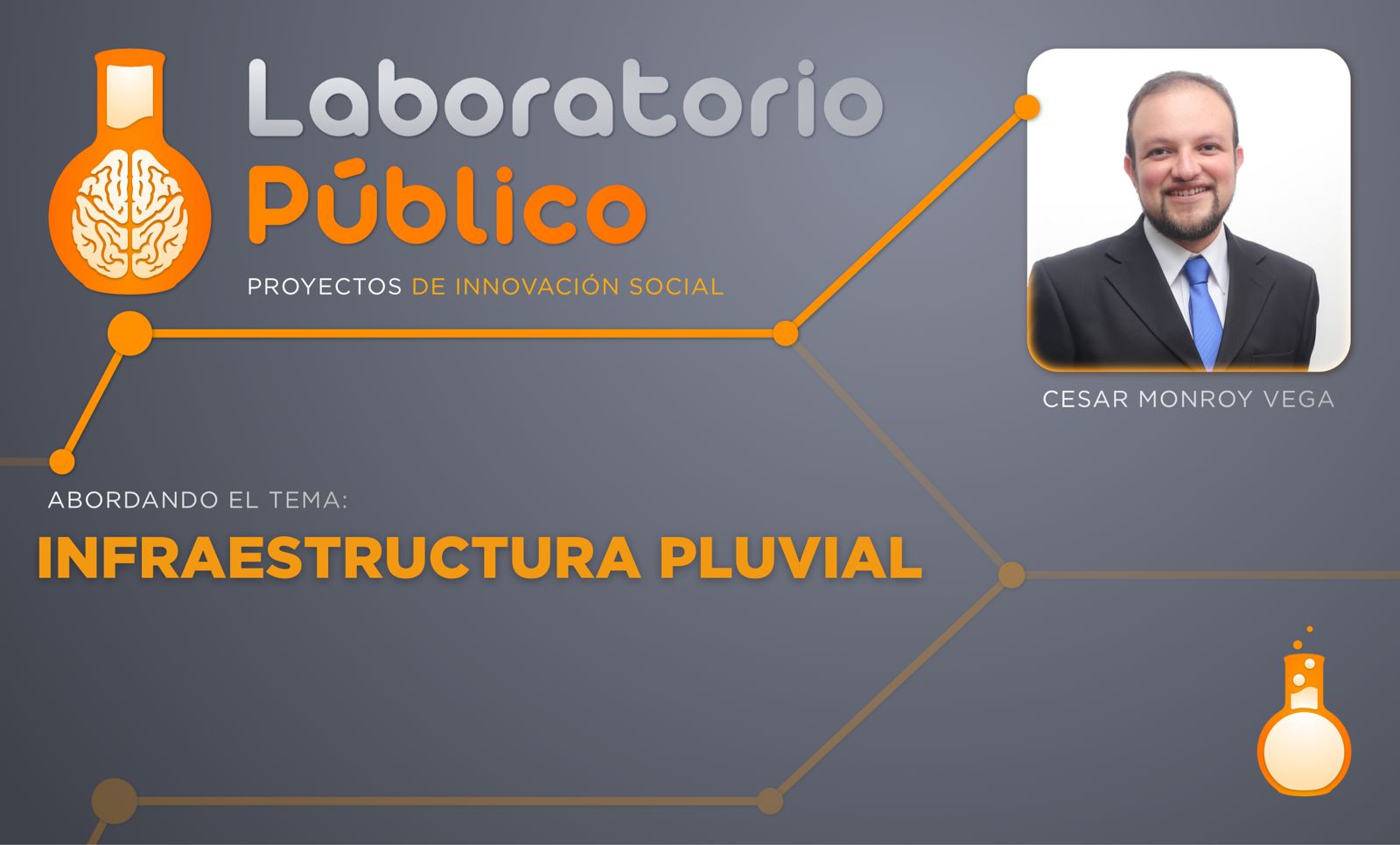 Laboratorio Público

PROYECTOS DE INNOVACIÓN SOCIAL

CESAR MONROY VEGA

ABORDANDO EL TEMA:

INFRAESTRUCTURA PLUVIAL